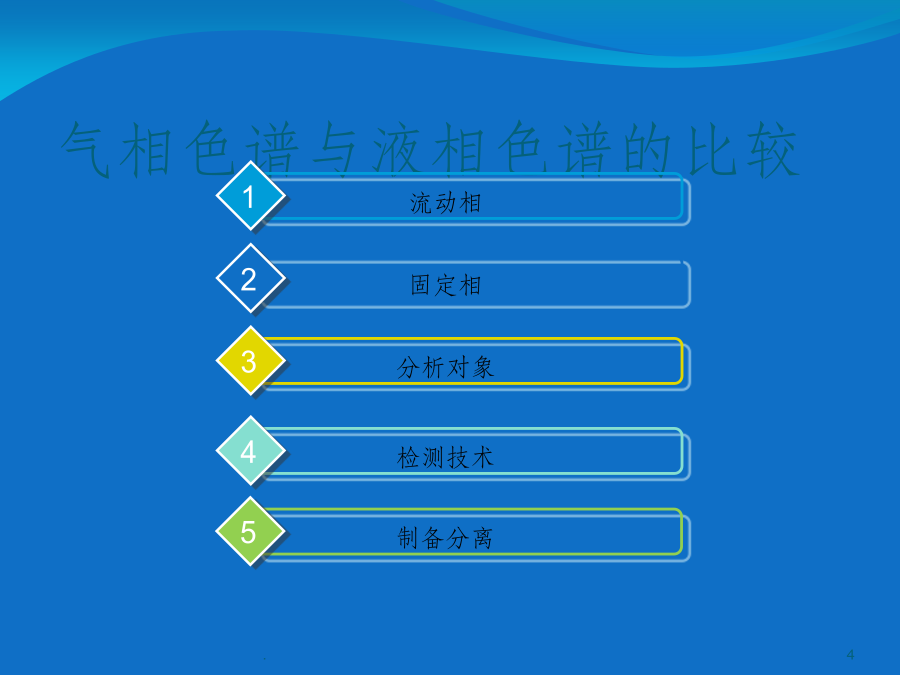 气相色谱与液相色谱的比较

1 流动相

2 固定相

3 分析对象

4 检测技术

5 制备分离

.

4